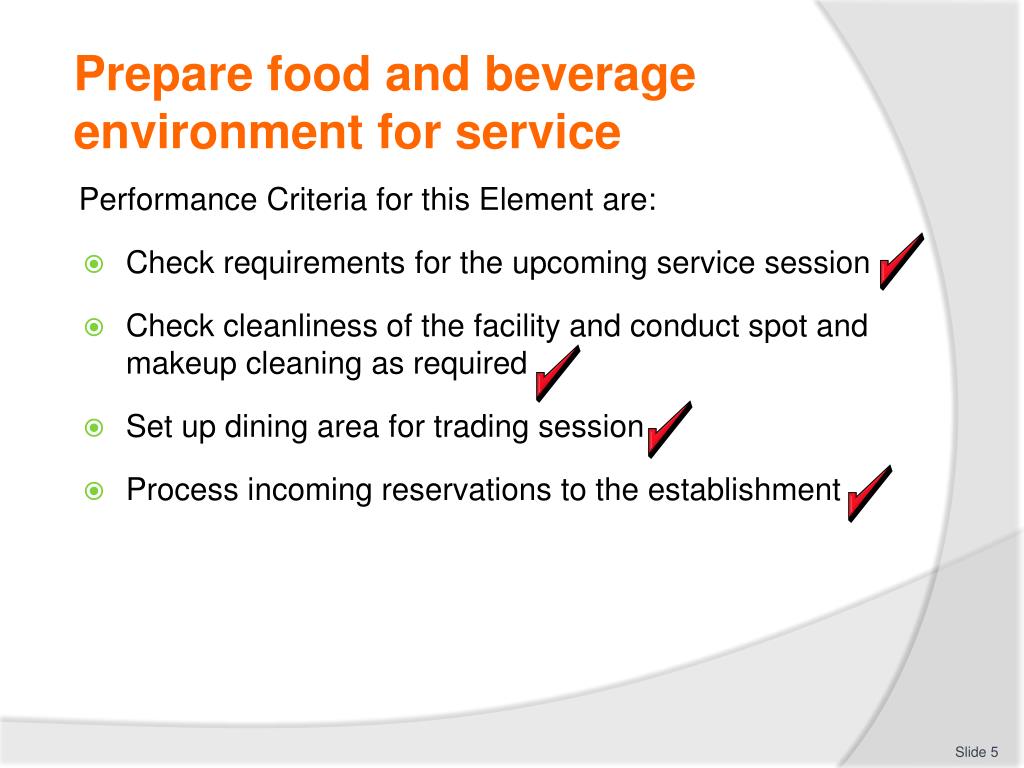 Prepare food and beverage environment for service

Performance Criteria for this Element are:

Check requirements for the upcoming service session

Check cleanliness of the facility and conduct spot and makeup cleaning as required

Set up dining area for trading session

Process incoming reservations to the establishment

Slide 5